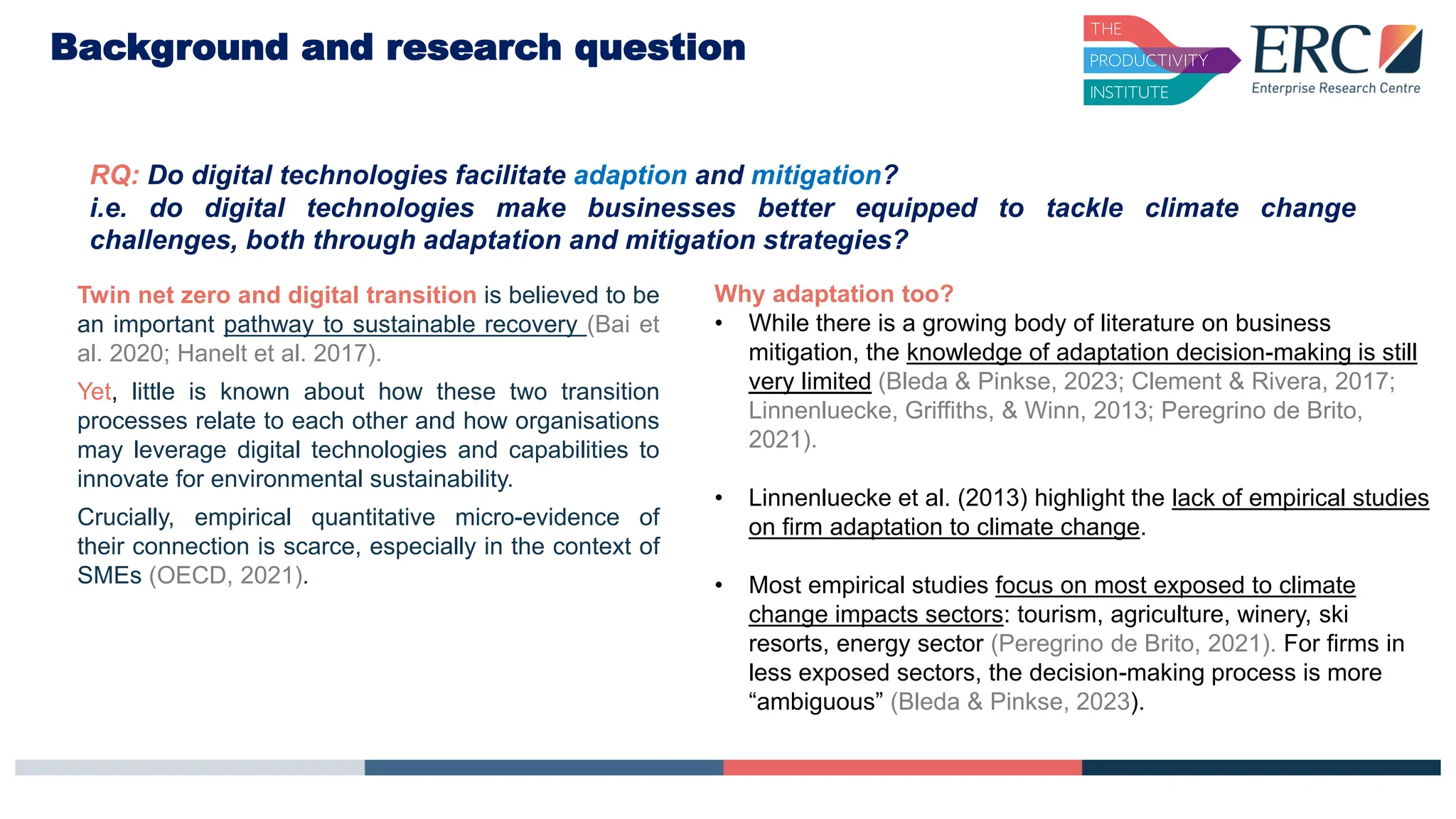 Background and research question

THE PRODUCTIVITY INSTITUTE

ERC Enterprise Research Centre

RQ: Do digital technologies facilitate adaption and mitigation? i.e. do digital technologies make businesses better equipped to tackle climate change challenges, both through adaptation and mitigation strategies?

Twin net zero and digital transition is believed to be an important pathway to sustainable recovery (Bai et al. 2020; Hanelt et al. 2017).

Yet, little is known about how these two transition processes relate to each other and how organisations may leverage digital technologies and capabilities to innovate for environmental sustainability.

Crucially, empirical quantitative micro-evidence of their connection is scarce, especially in the context of SMEs (OECD, 2021).

Why adaptation too?

• While there is a growing body of literature on business mitigation, the knowledge of adaptation decision-making is still very limited (Bleda & Pinkse, 2023; Clement & Rivera, 2017; Linnenluecke, Griffiths, & Winn, 2013; Peregrino de Brito, 2021).

• Linnenluecke et al. (2013) highlight the lack of empirical studies on firm adaptation to climate change.

• Most empirical studies focus on most exposed to climate change impacts sectors: tourism, agriculture, winery, ski resorts, energy sector (Peregrino de Brito, 2021). For firms in less exposed sectors, the decision-making process is more “ambiguous” (Bleda & Pinkse, 2023).